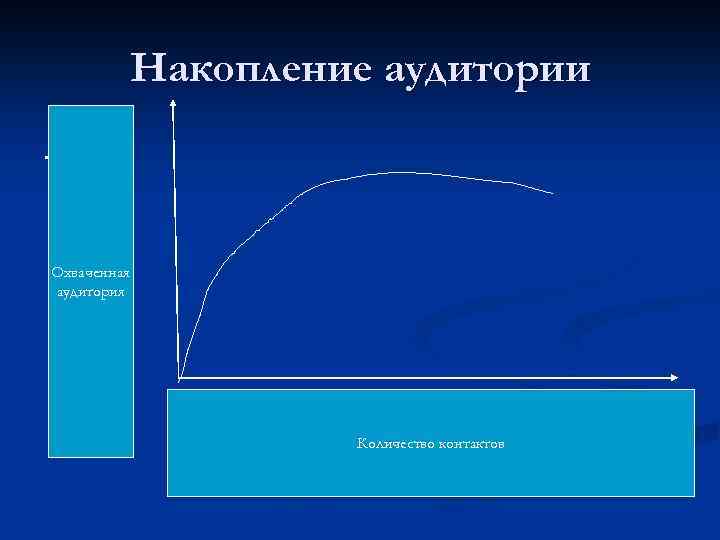 Накопление аудитории

Охваченная аудитория

Количество контактов